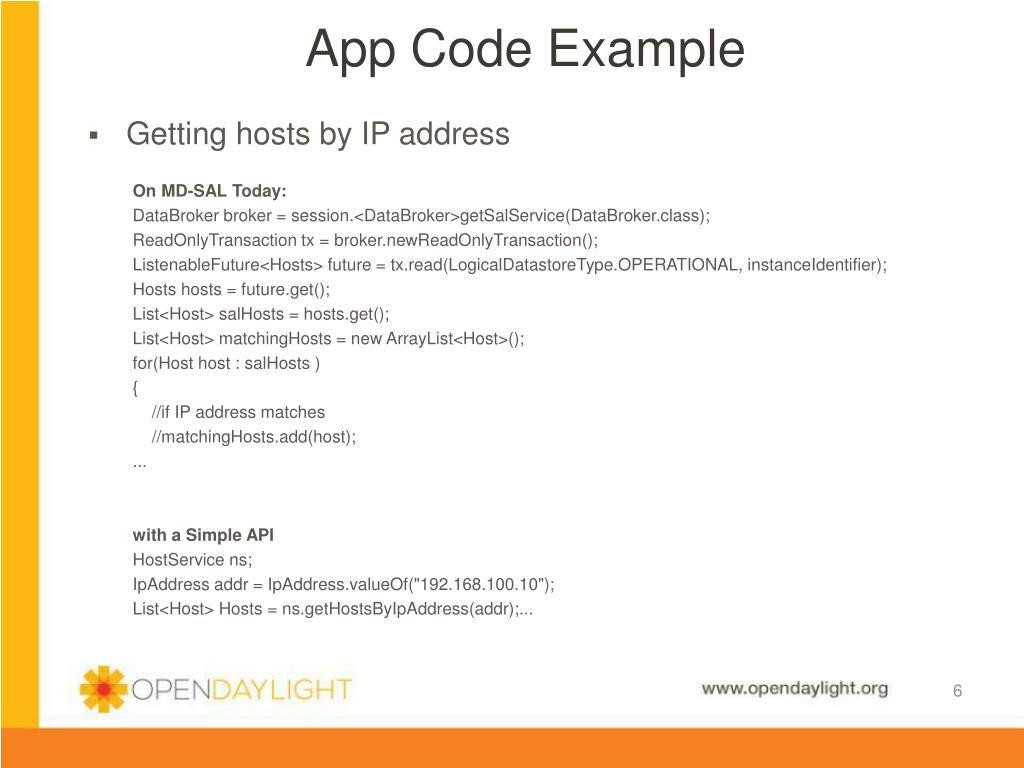 App Code Example

▪ Getting hosts by IP address

On MD-SAL Today:
DataBroker broker = session.<DataBroker>getSalService(DataBroker.class);
ReadOnlyTransaction tx = broker.newReadOnlyTransaction();
ListenableFuture<Hosts> future = tx.read(LogicalDatastoreType.OPERATIONAL, instanceIdentifier);
Hosts hosts = future.get();
List<Host> salHosts = hosts.get();
List<Host> matchingHosts = new ArrayList<Host>();
for(Host host : salHosts )
{
//if IP address matches
//matchingHosts.add(host);
...

with a Simple API
HostService ns;
IpAddress addr = IpAddress.valueOf("192.168.100.10");
List<Host> Hosts = ns.getHostsByIpAddress(addr);...

OPENDAYLIGHT

www.opendaylight.org

6